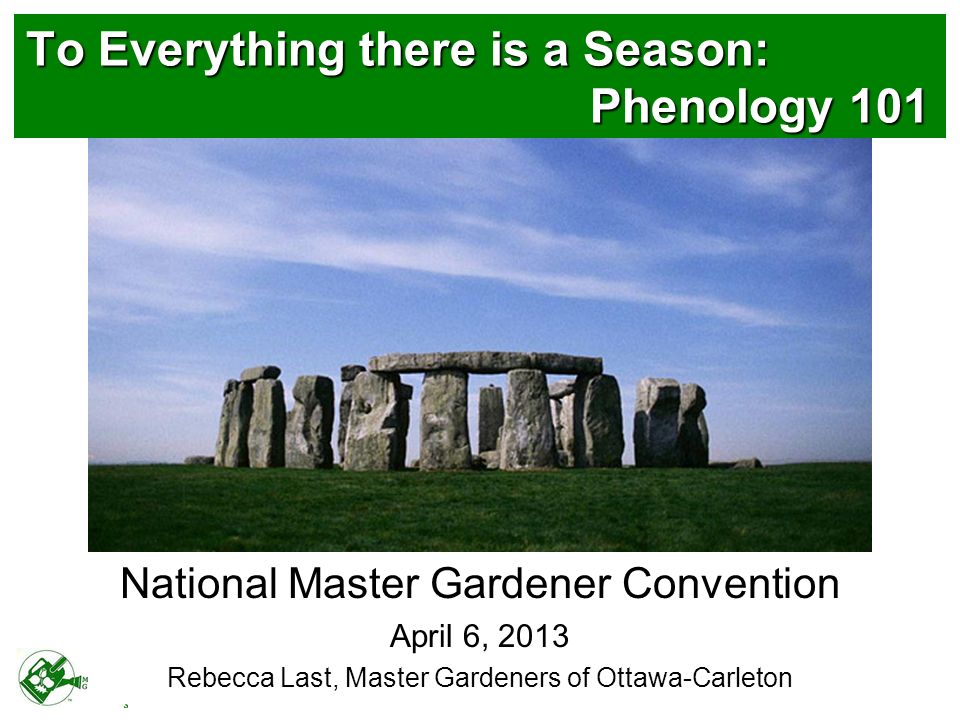 To Everything there is a Season:
Phenology 101

National Master Gardener Convention

April 6, 2013

Rebecca Last, Master Gardeners of Ottawa-Carleton

MG